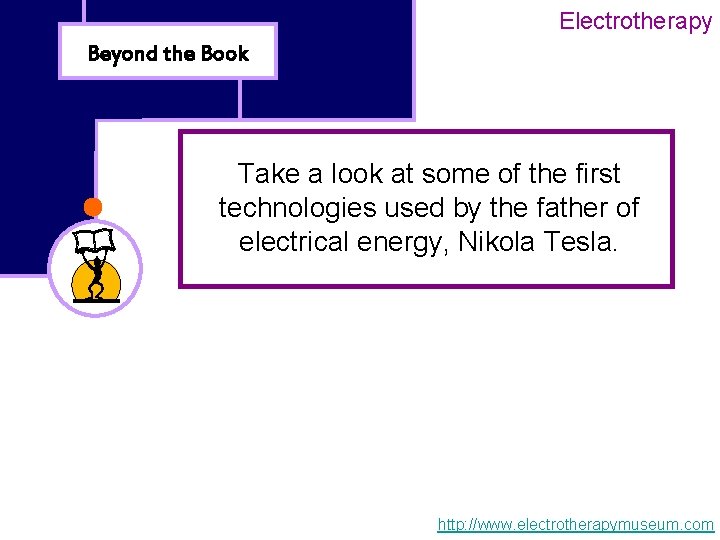 Electrotherapy

Beyond the Book

Take a look at some of the first technologies used by the father of electrical energy, Nikola Tesla.

http://www.electrotherapymuseum.com